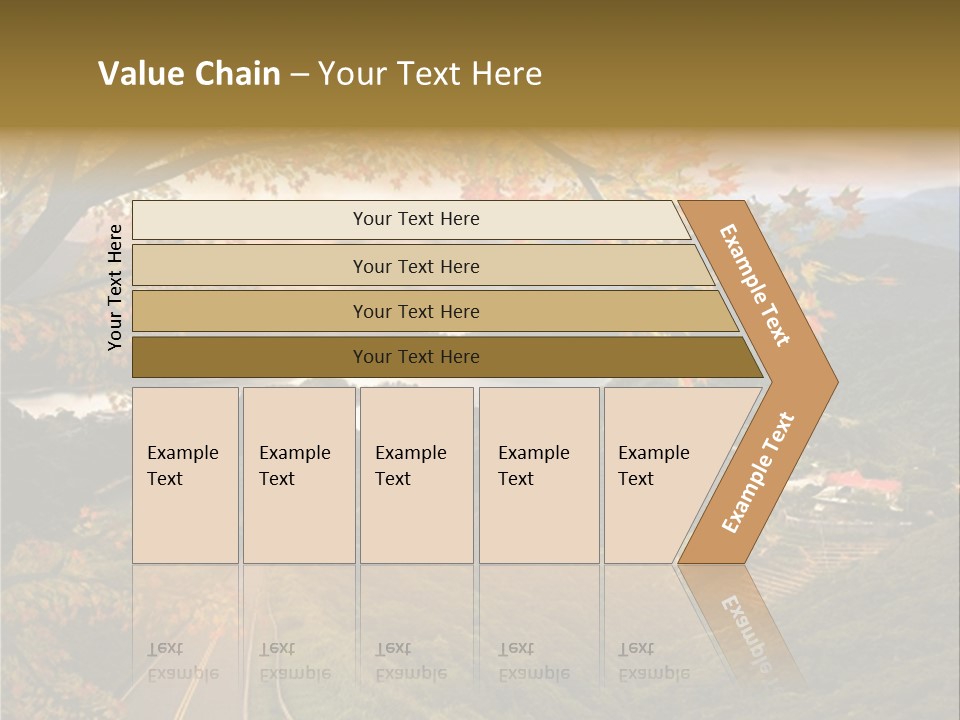 Value Chain – Your Text Here

Your Text Here

Your Text Here

Your Text Here

Your Text Here

Your Text Here

Example Text

Example Text

Example Text

Example Text

Example Text

Example Text

Example Text